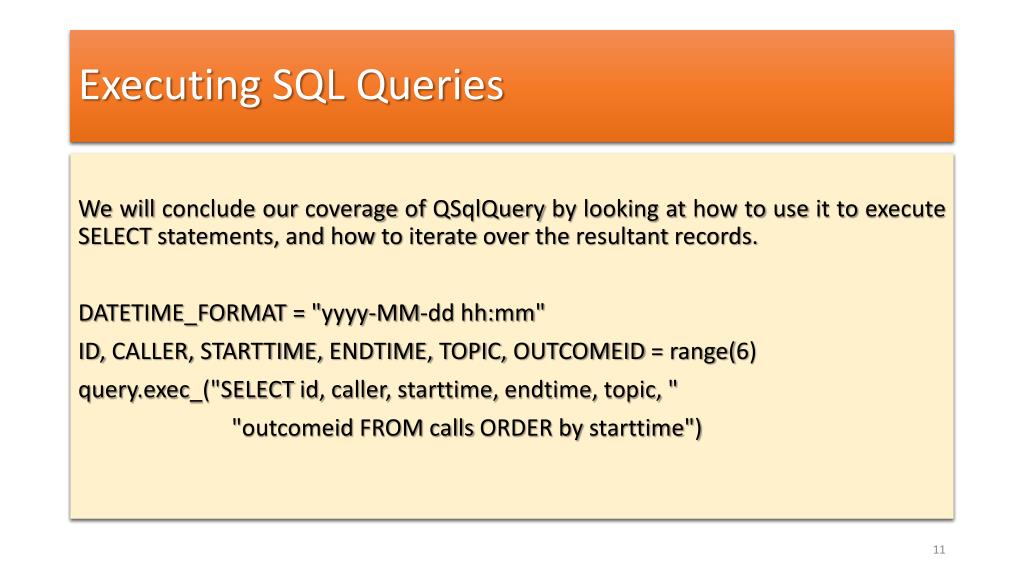 Executing SQL Queries

We will conclude our coverage of QSqlQuery by looking at how to use it to execute SELECT statements, and how to iterate over the resultant records.

DATETIME_FORMAT = "yyyy-MM-dd hh:mm"
ID, CALLER, STARTTIME, ENDTIME, TOPIC, OUTCOMEID = range(6)
query.exec_("SELECT id, caller, starttime, endtime, topic, "
"outcomeid FROM calls ORDER by starttime")

11